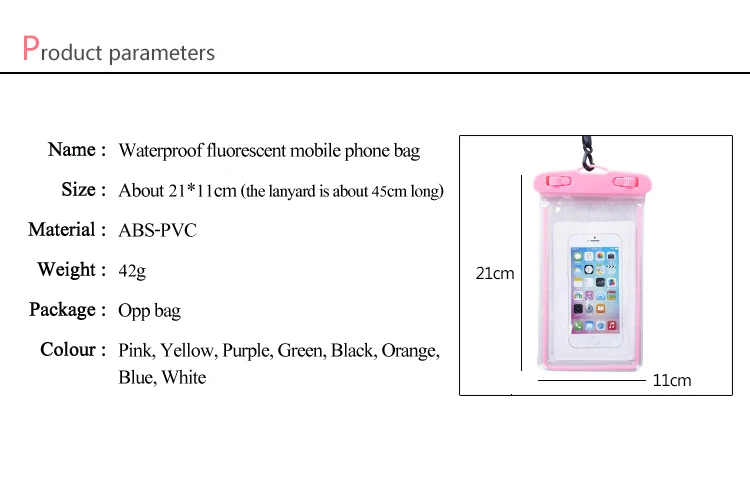 Product parameters

Name : Waterproof fluorescent mobile phone bag

Size : About 21*11cm (the lanyard is about 45cm long)

Material : ABS-PVC

Weight : 42g

Package : Opp bag

Colour : Pink, Yellow, Purple, Green, Black, Orange, Blue, White

21cm

11cm